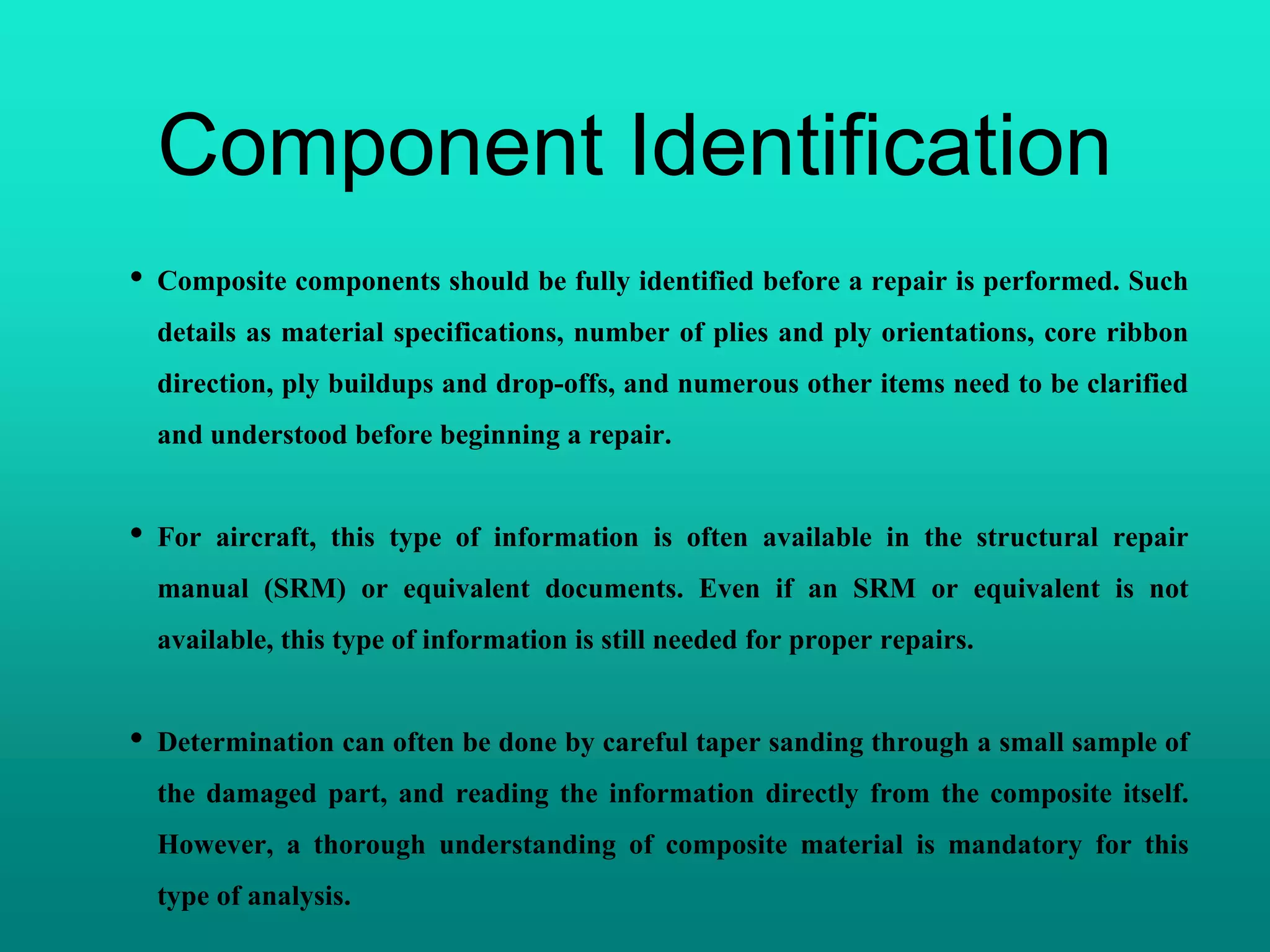 Component Identification

• Composite components should be fully identified before a repair is performed. Such details as material specifications, number of plies and ply orientations, core ribbon direction, ply buildups and drop-offs, and numerous other items need to be clarified and understood before beginning a repair.

• For aircraft, this type of information is often available in the structural repair manual (SRM) or equivalent documents. Even if an SRM or equivalent is not available, this type of information is still needed for proper repairs.

• Determination can often be done by careful taper sanding through a small sample of the damaged part, and reading the information directly from the composite itself. However, a thorough understanding of composite material is mandatory for this type of analysis.